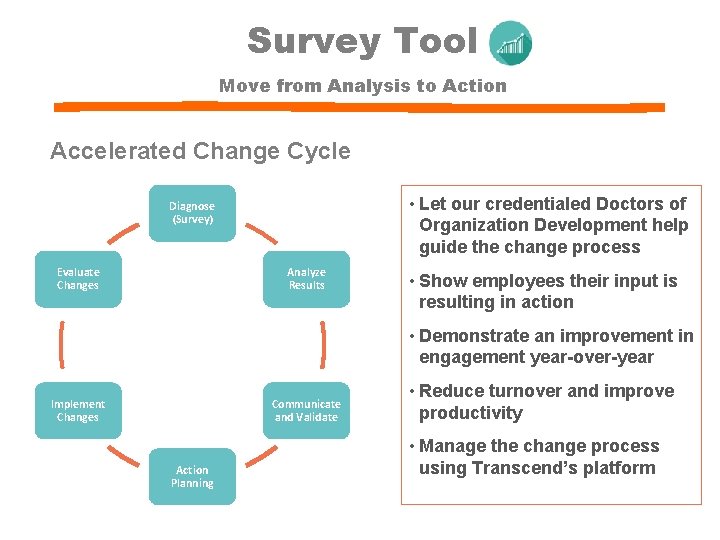 Survey Tool

Move from Analysis to Action

Accelerated Change Cycle

Diagnose (Survey)

Analyze Results

Communicate and Validate

Action Planning

Implement Changes

Evaluate Changes

• Let our credentialed Doctors of Organization Development help guide the change process

• Show employees their input is resulting in action

• Demonstrate an improvement in engagement year-over-year

• Reduce turnover and improve productivity

• Manage the change process using Transcend's platform